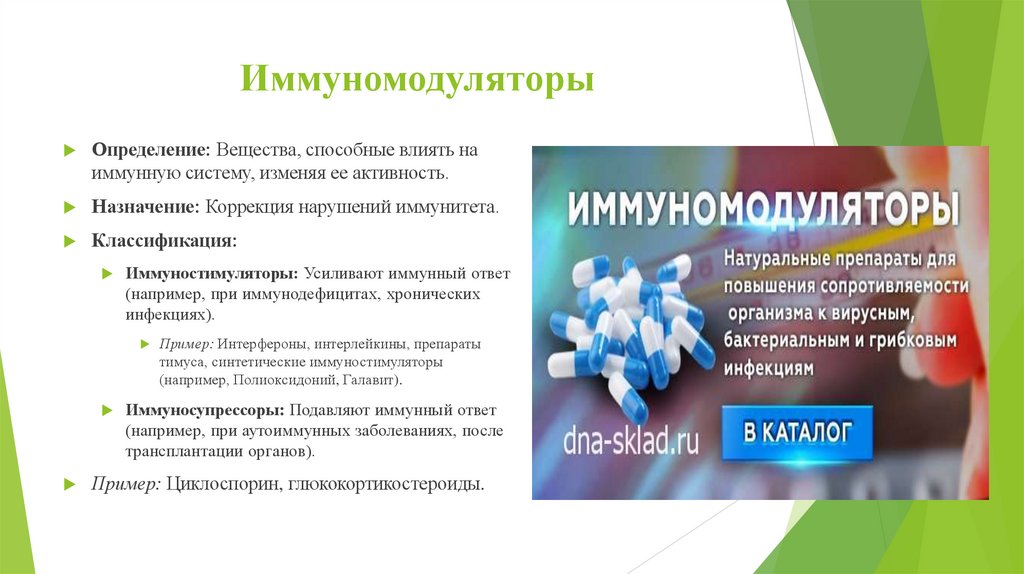 Иммуномодуляторы

Определение: Вещества, способные влиять на иммунную систему, изменяя ее активность.

Назначение: Коррекция нарушений иммунитета.

Классификация:

Иммуностимуляторы: Усиливают иммунный ответ (например, при иммунодефицитах, хронических инфекциях).

Пример: Интерфероны, интерлейкины, препараты тимуса, синтетические иммуностимуляторы (например, Полиоксидоний, Галавит).

Иммуносупрессоры: Подавляют иммунный ответ (например, при аутоиммунных заболеваниях, после трансплантации органов).

Пример: Циклоспорин, глюкокортикостероиды.

ИММУНОМОДУЛЯТОРЫ

Натуральные препараты для повышения сопротивляемости организма к вирусным, бактериальным и грибковым инфекциям

dna-sklad.ru

В КАТАЛОГ